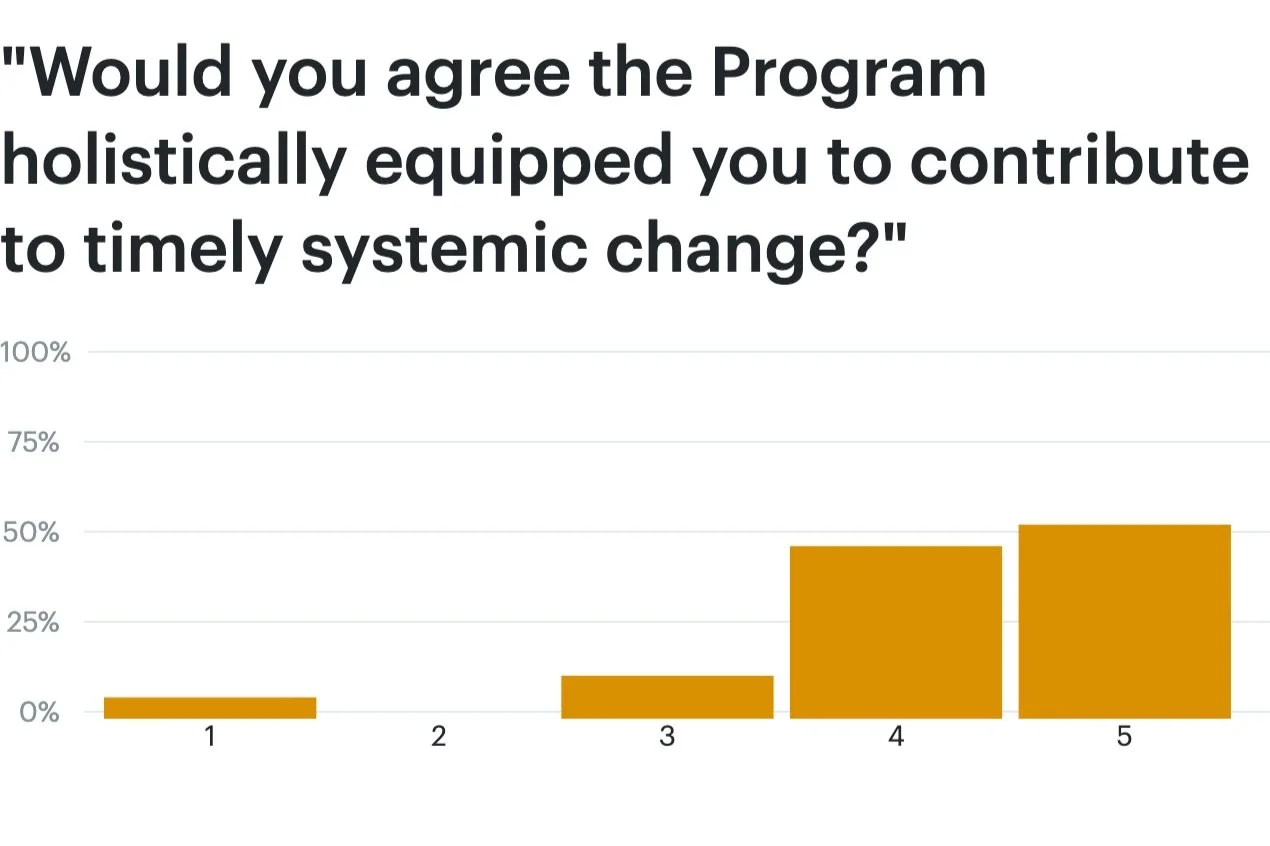 "Would you agree the Program holistically equipped you to contribute to timely systemic change?"

100%
75%
50%
25%
0%

1
2
3
4
5